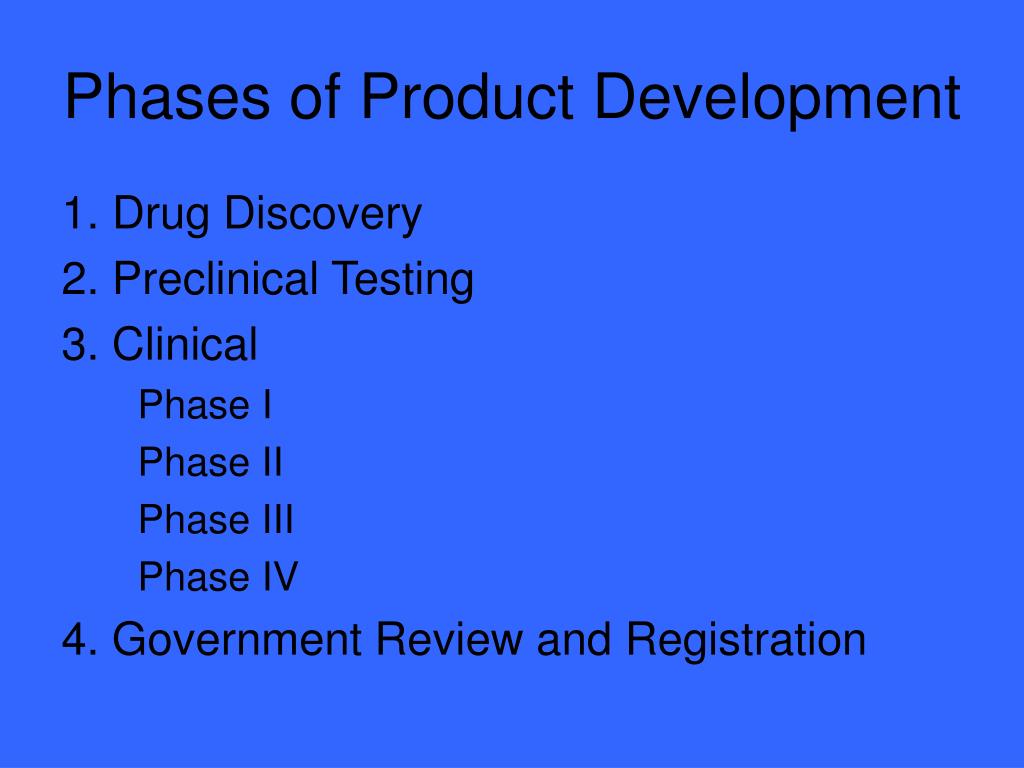 Phases of Product Development

1. Drug Discovery
2. Preclinical Testing
3. Clinical
Phase I
Phase II
Phase III
Phase IV
4. Government Review and Registration